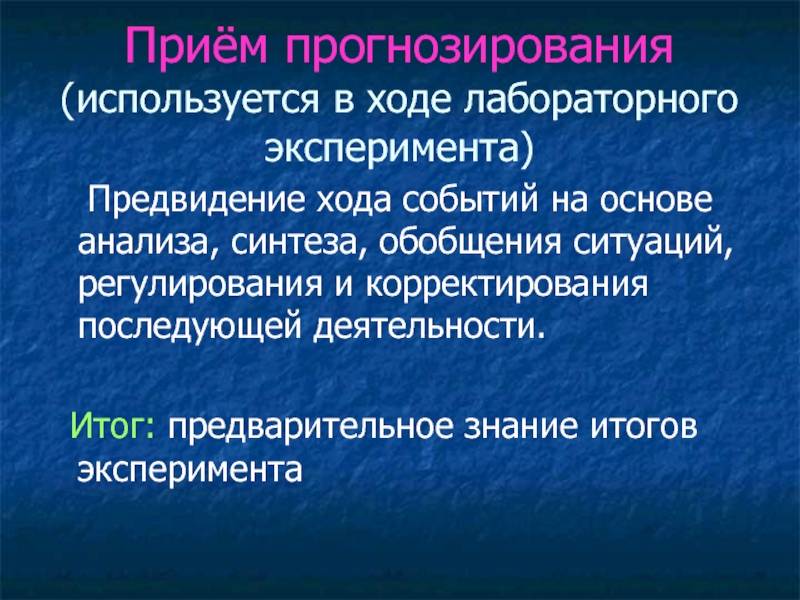 Приём прогнозирования
(используется в ходе лабораторного эксперимента)

Предвидение хода событий на основе анализа, синтеза, обобщения ситуаций, регулирования и корректирования последующей деятельности.

Итог: предварительное знание итогов эксперимента